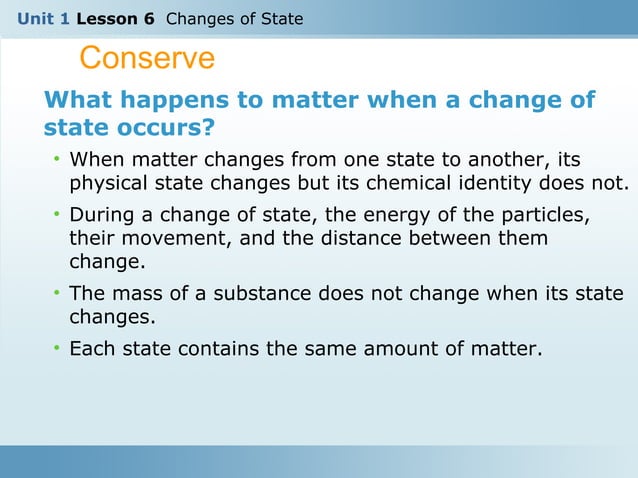 Unit 1 Lesson 6 Changes of State

Conserve

What happens to matter when a change of state occurs?

• When matter changes from one state to another, its physical state changes but its chemical identity does not.

• During a change of state, the energy of the particles, their movement, and the distance between them change.

• The mass of a substance does not change when its state changes.

• Each state contains the same amount of matter.